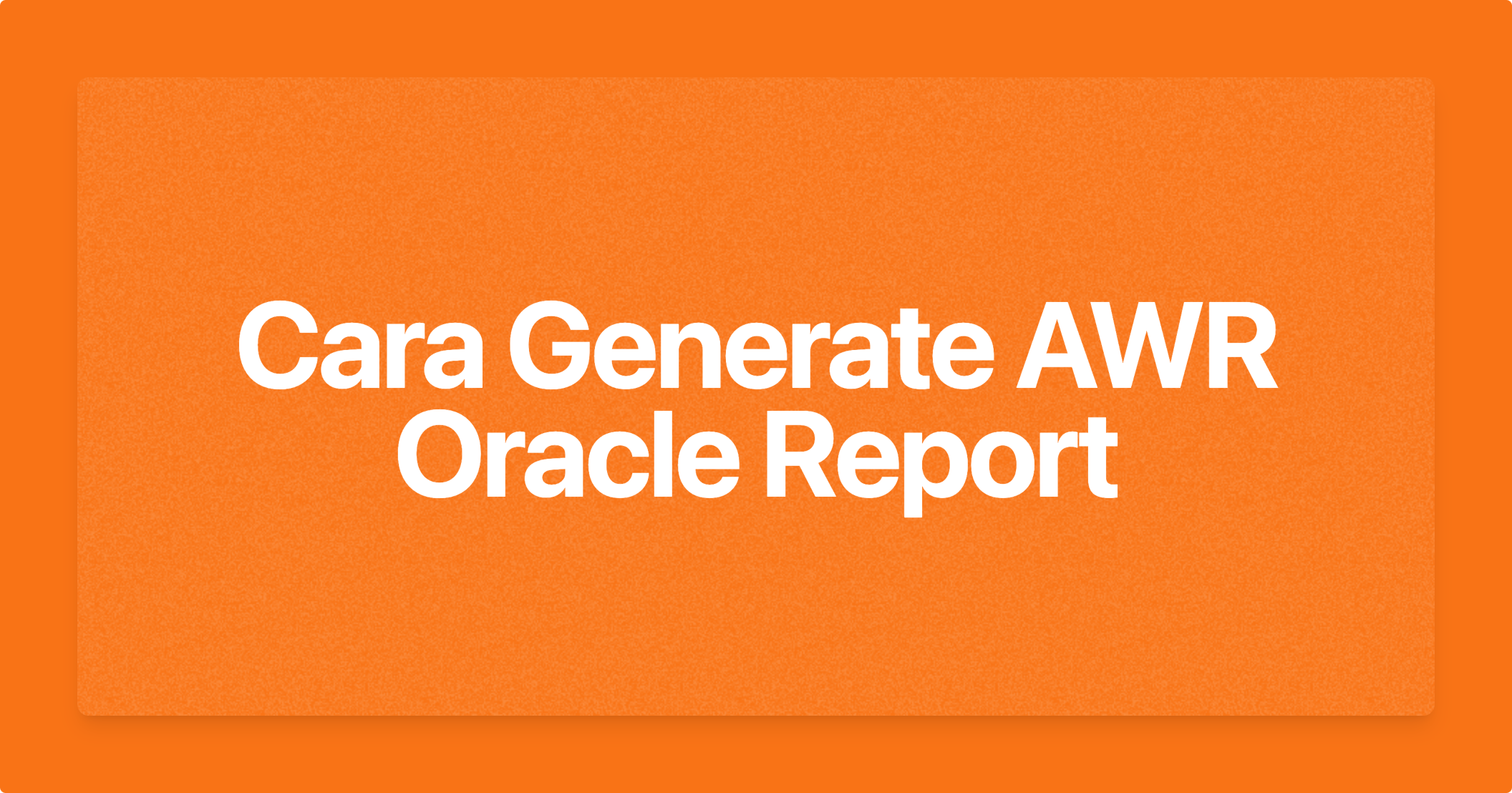 Cara Generate AWR Oracle Report